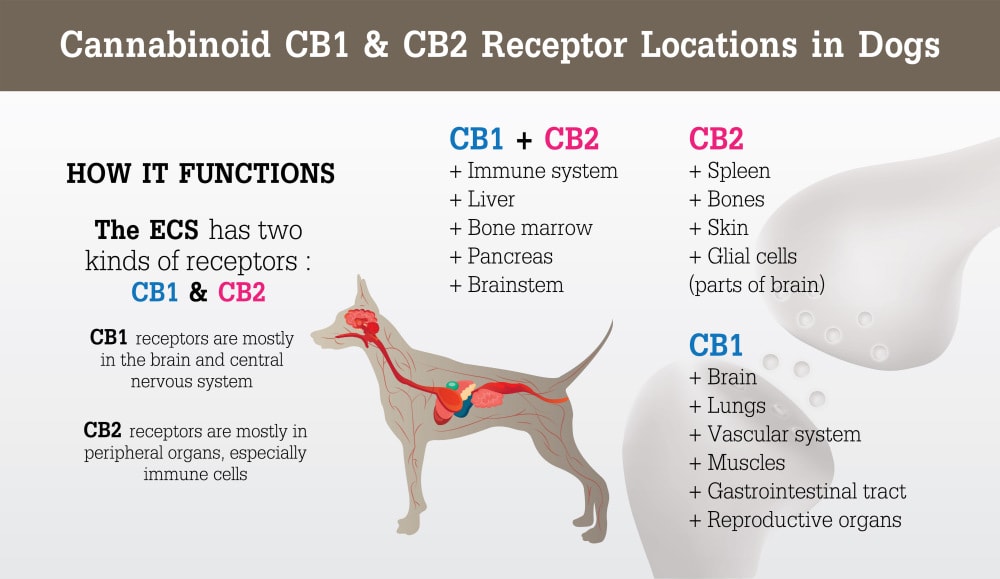 Cannabinoid CB1 & CB2 Receptor Locations in Dogs

HOW IT FUNCTIONS

The ECS has two kinds of receptors : CB1 & CB2

CB1 receptors are mostly in the brain and central nervous system

CB2 receptors are mostly in peripheral organs, especially immune cells

CB1 + CB2
+ Immune system
+ Liver
+ Bone marrow
+ Pancreas
+ Brainstem

CB2
+ Spleen
+ Bones
+ Skin
+ Glial cells (parts of brain)

CB1
+ Brain
+ Lungs
+ Vascular system
+ Muscles
+ Gastrointestinal tract
+ Reproductive organs